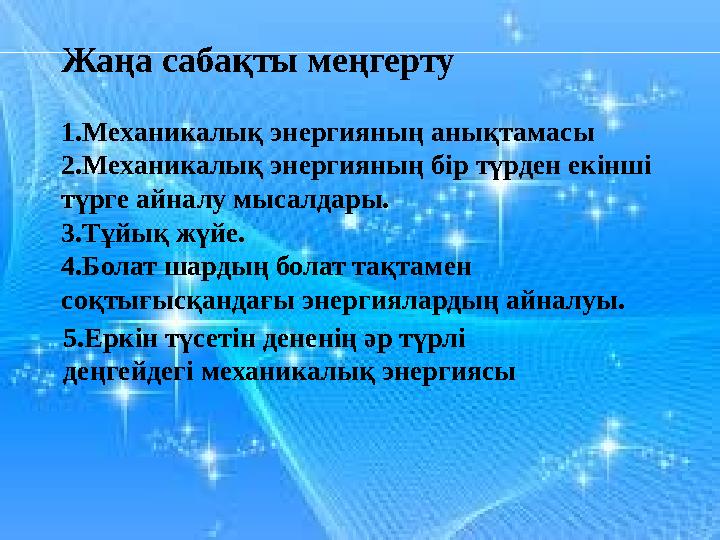 Жаңа сабақты меңгерту

1.Механикалық энергияның анықтамасы
2.Механикалық энергияның бір түрден екінші түрге айналу мысалдары.
3.Тұйық жүйе.
4.Болат шардың болат тақтамен соқтығысқандағы энергиялардың айналуы.
5.Еркін түсетін дененің әр түрлі деңгейдегі механикалық энергиясы